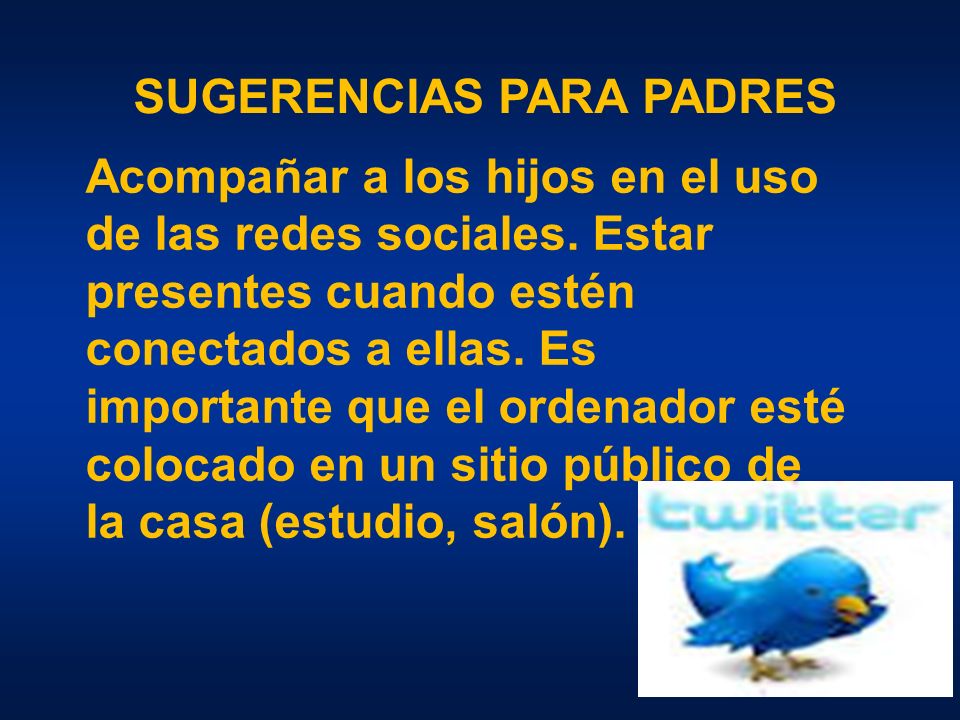 SUGERENCIAS PARA PADRES

Acompañar a los hijos en el uso de las redes sociales. Estar presentes cuando estén conectados a ellas. Es importante que el ordenador esté colocado en un sitio público de la casa (estudio, salón).

twitter